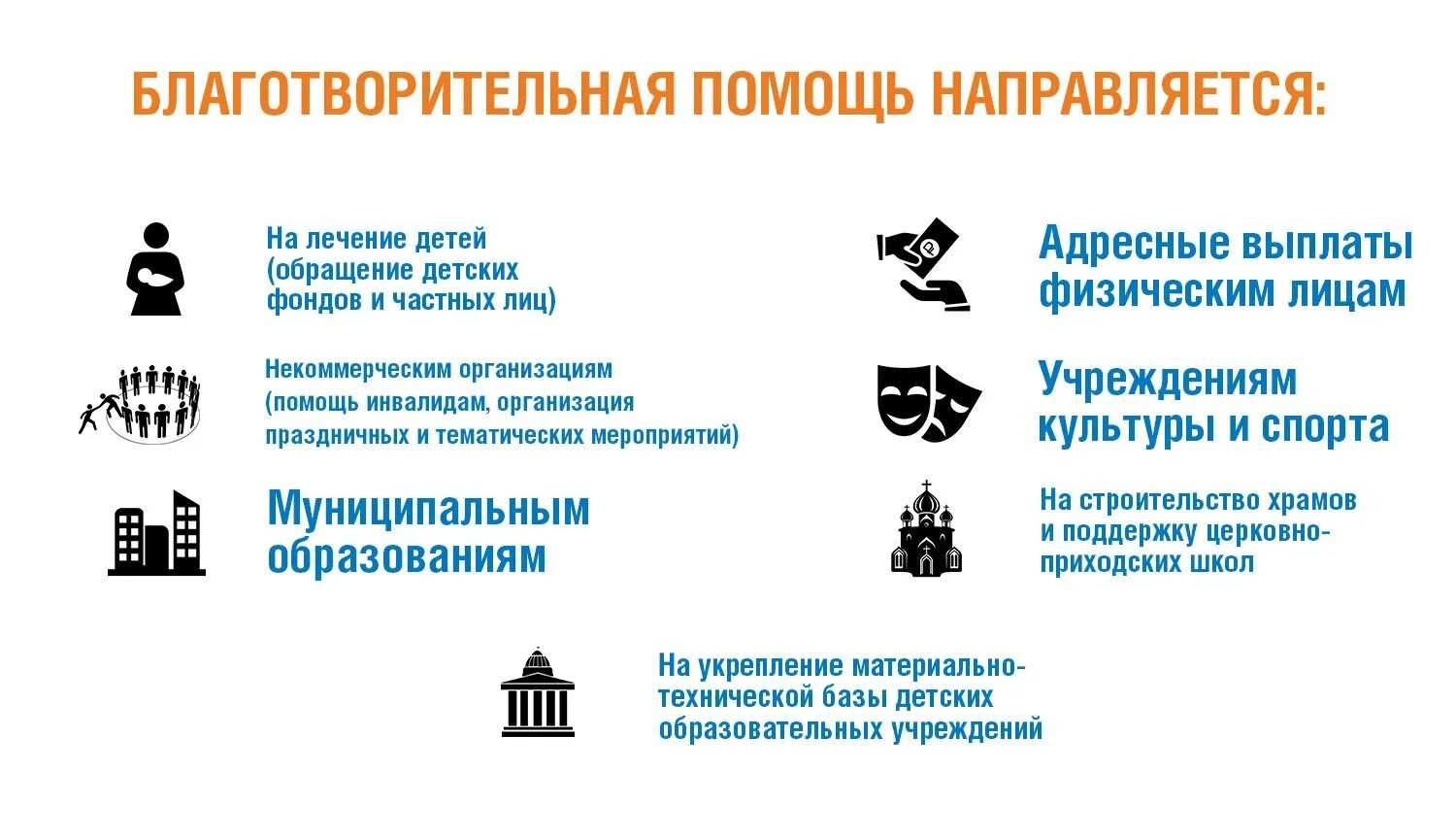 БЛАГОТВОРИТЕЛЬНАЯ ПОМОЩЬ НАПРАВЛЯЕТСЯ:

На лечение детей (обращение детских фондов и частных лиц)

Некоммерческим организациям (помощь инвалидам, организация праздничных и тематических мероприятий)

Муниципальным образованиям

Адресные выплаты физическим лицам

Учреждениям культуры и спорта

На строительство храмов и поддержку церковно-приходских школ

На укрепление материально-технической базы детских образовательных учреждений